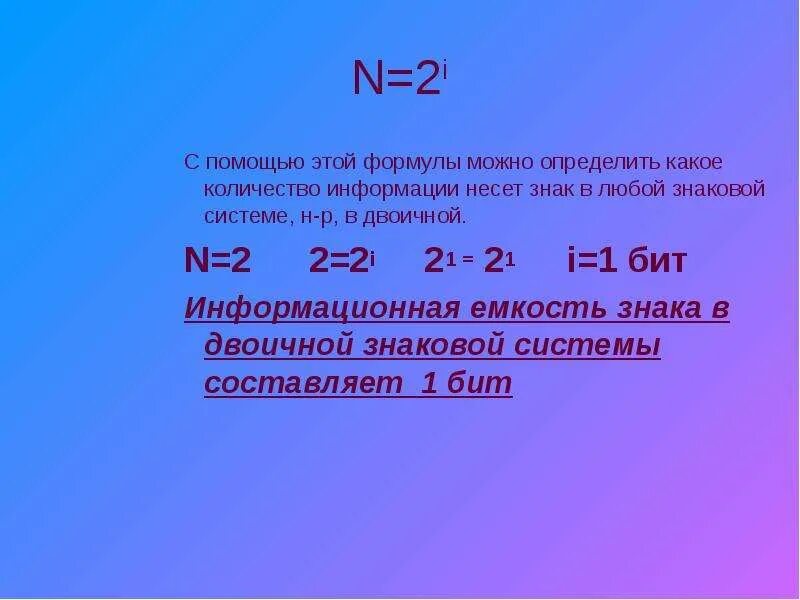 $N=2^i$

С помощью этой формулы можно определить какое количество информации несет знак в любой знаковой системе, н-р, в двоичной.

$N=2$ $2=2^i$ $2^{1=}2^1$ $i=1$ бит

Информационная емкость знака в двоичной знаковой системы составляет 1 бит